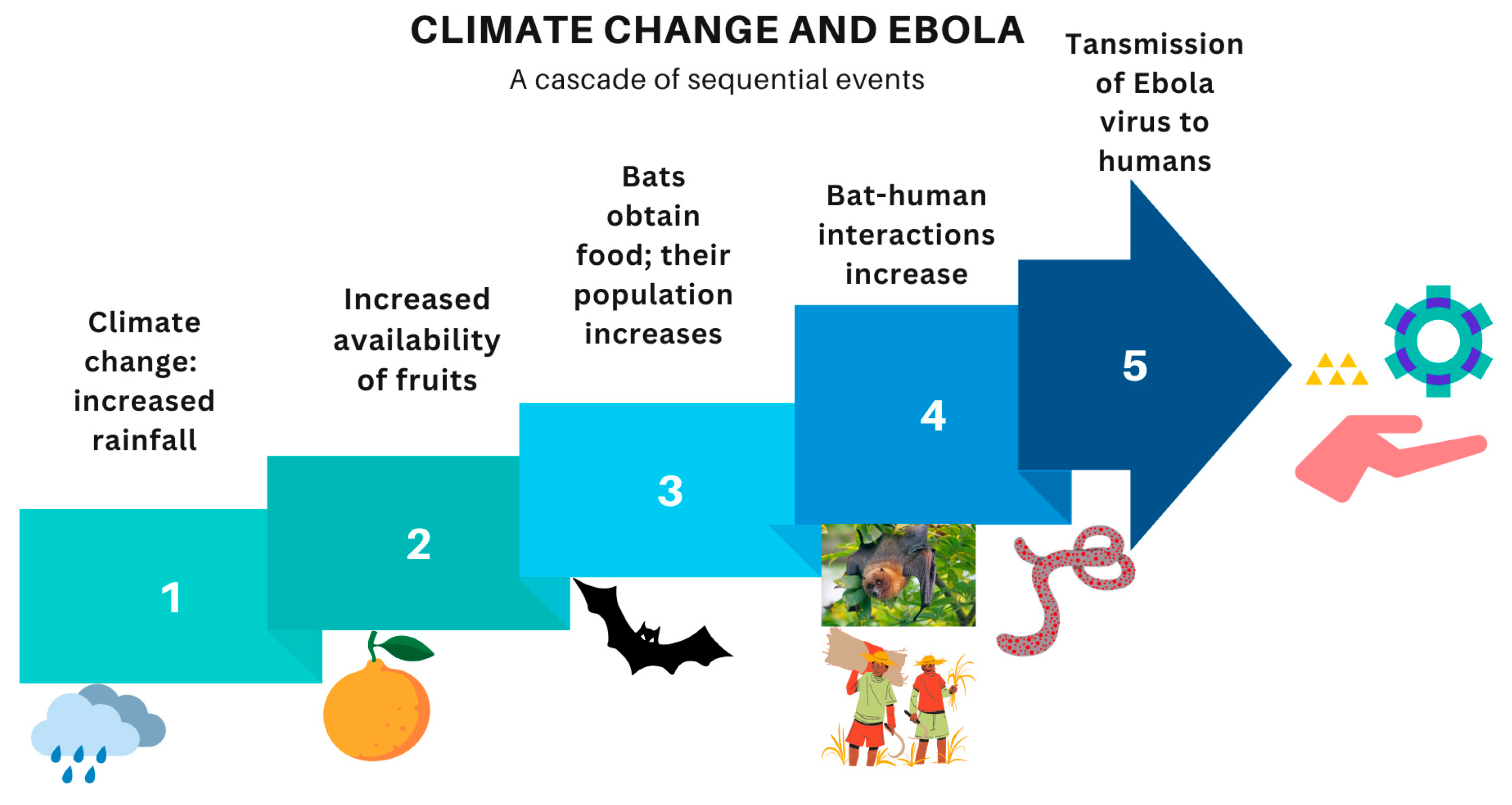 CLIMATE CHANGE AND EBOLA

A cascade of sequential events

Climate change: increased rainfall

1

Increased availability of fruits

2

Bats obtain food; their population increases

3

Bat-human interactions increase

4

Tansmission of Ebola virus to humans

5